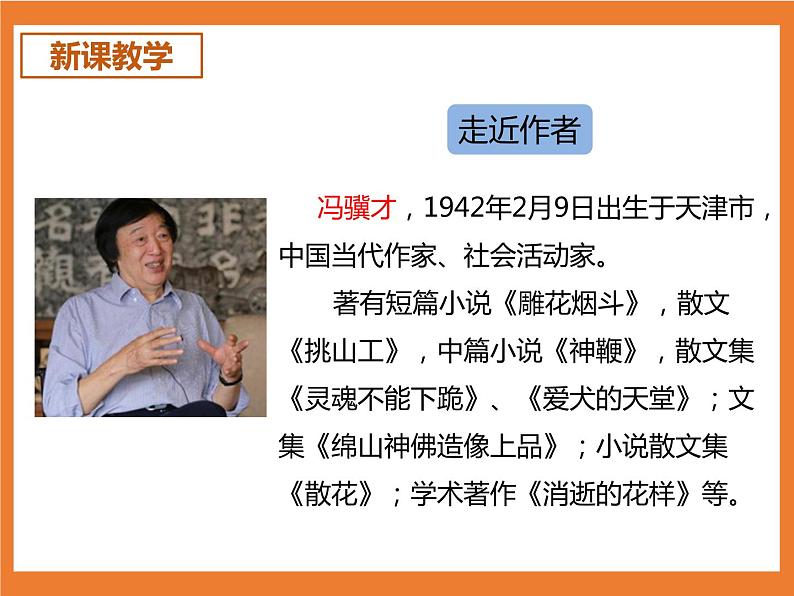 新课教学

走近作者

冯骥才，1942年2月9日出生于天津市，中国当代作家、社会活动家。

著有短篇小说《雕花烟斗》，散文《挑山工》，中篇小说《神鞭》，散文集《灵魂不能下跪》、《爱犬的天堂》；文集《绵山神佛造像上品》；小说散文集《散花》；学术著作《消逝的花样》等。